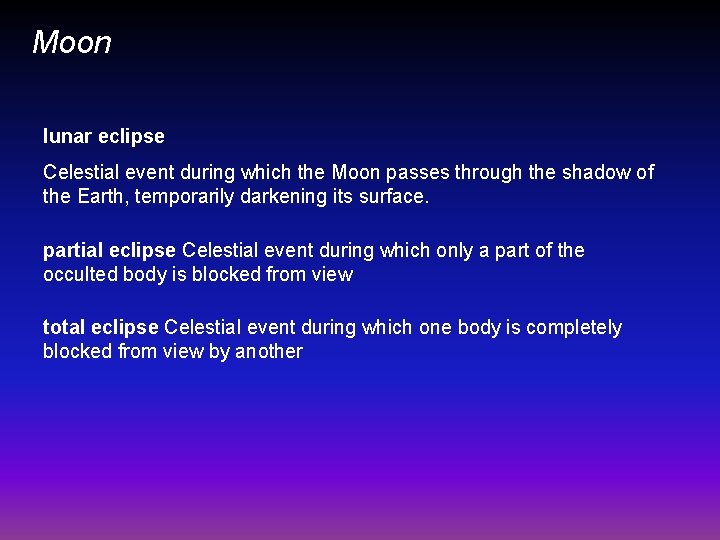 Moon

lunar eclipse

Celestial event during which the Moon passes through the shadow of the Earth, temporarily darkening its surface.

partial eclipse Celestial event during which only a part of the occulted body is blocked from view

total eclipse Celestial event during which one body is completely blocked from view by another